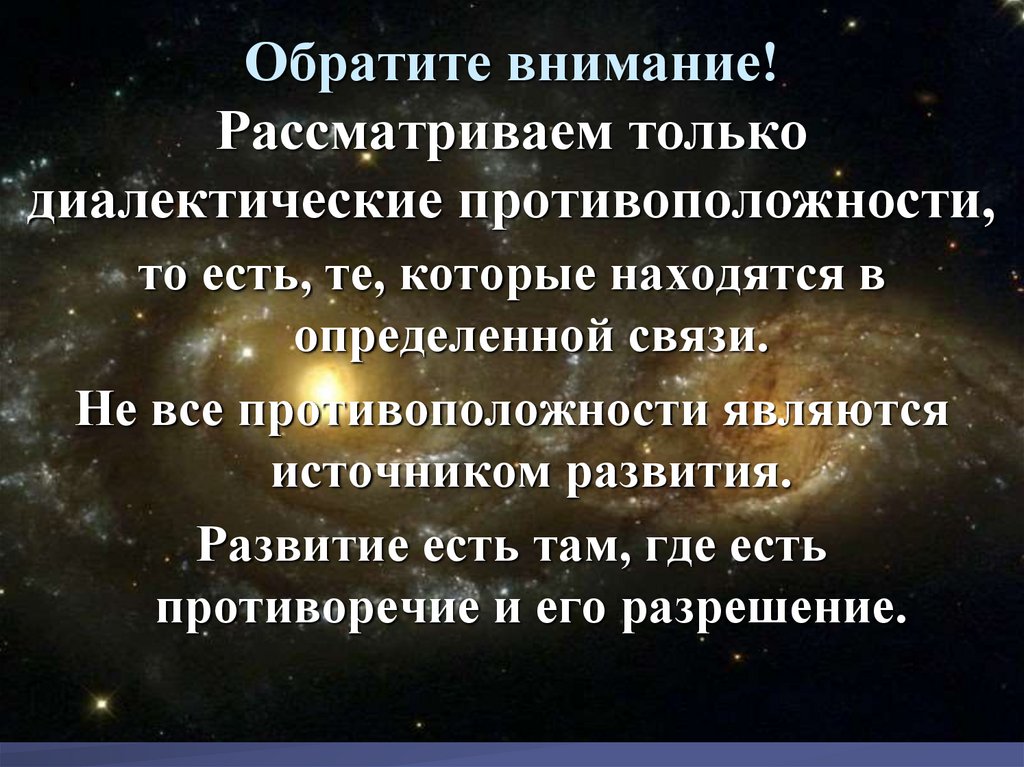 Обратите внимание!
Рассматриваем только диалектические противоположности, то есть, те, которые находятся в определенной связи.

Не все противоположности являются источником развития.

Развитие есть там, где есть противоречие и его разрешение.